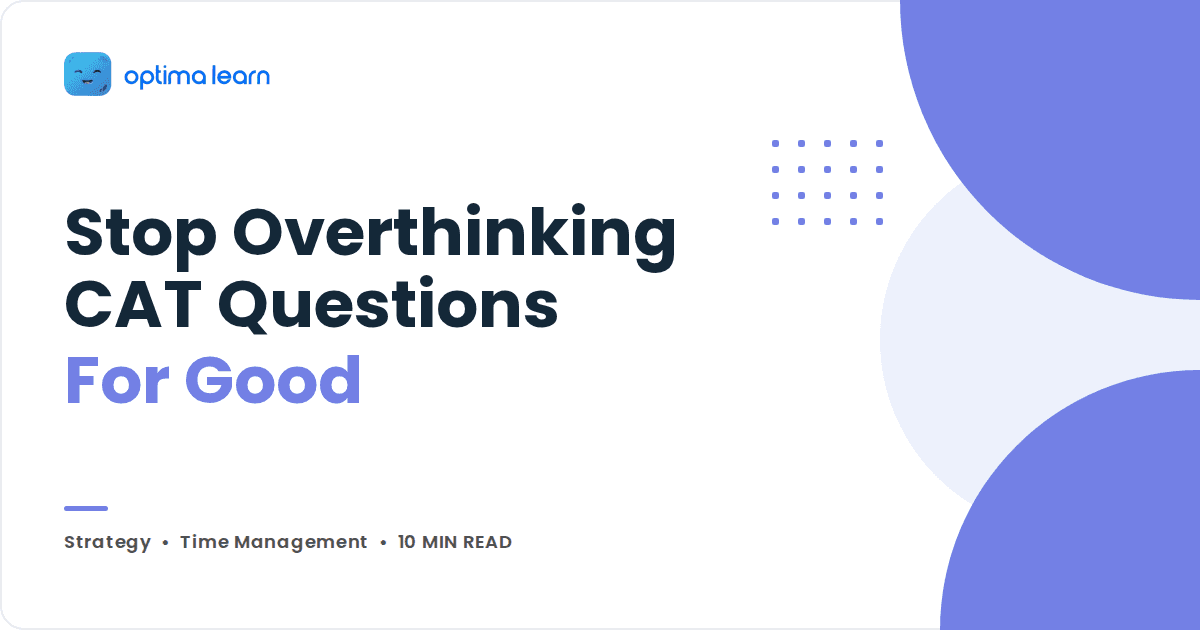 optima learn

Stop Overthinking CAT Questions For Good

Strategy • Time Management • 10 MIN READ